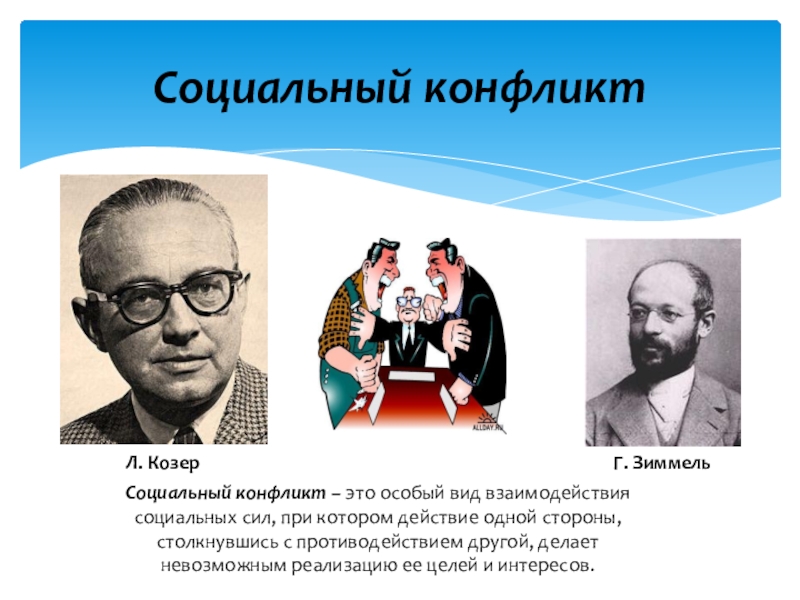 Социальный конфликт

ALLDAY.RU

Л. Козер

Г. Зиммель

Социальный конфликт – это особый вид взаимодействия социальных сил, при котором действие одной стороны, столкнувшись с противодействием другой, делает невозможным реализацию ее целей и интересов.